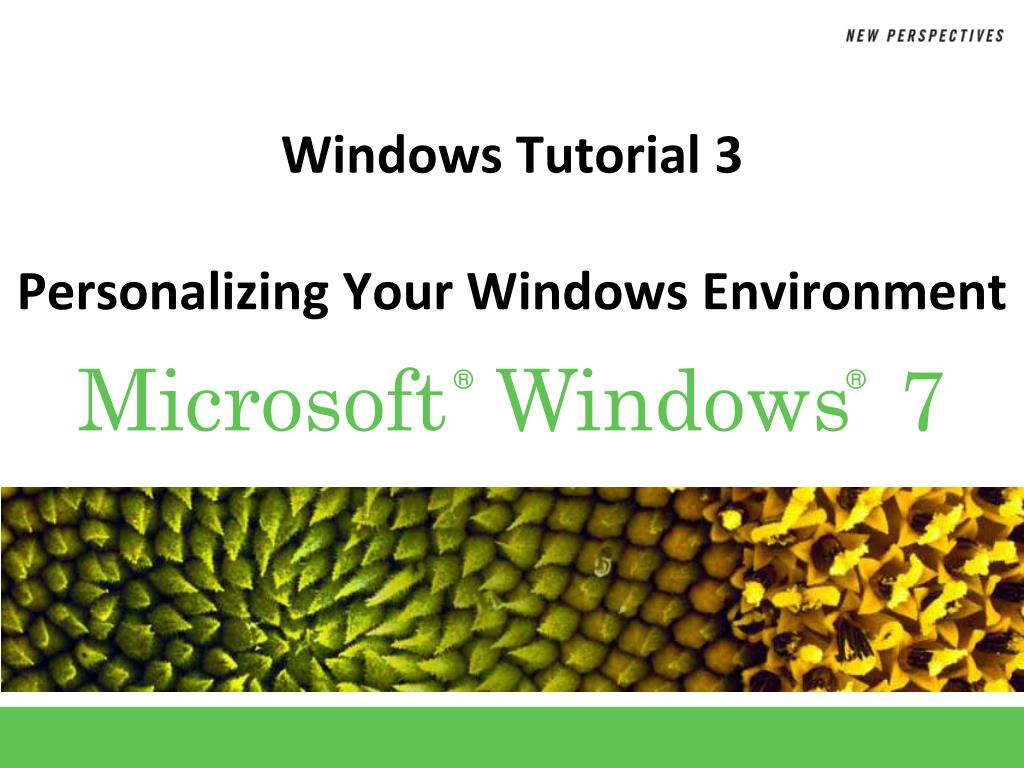 NEW PERSPECTIVES

Windows Tutorial 3

Personalizing Your Windows Environment

Microsoft® Windows® 7